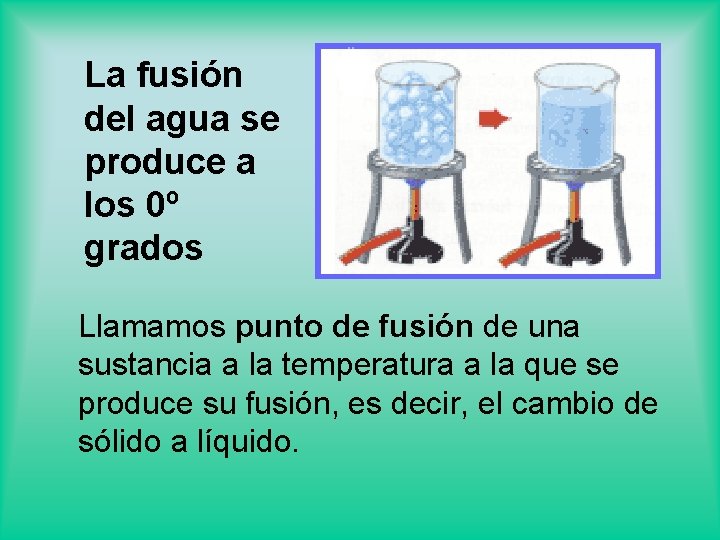 La fusión del agua se produce a los 0º grados

Llamamos punto de fusión de una sustancia a la temperatura a la que se produce su fusión, es decir, el cambio de sólido a líquido.